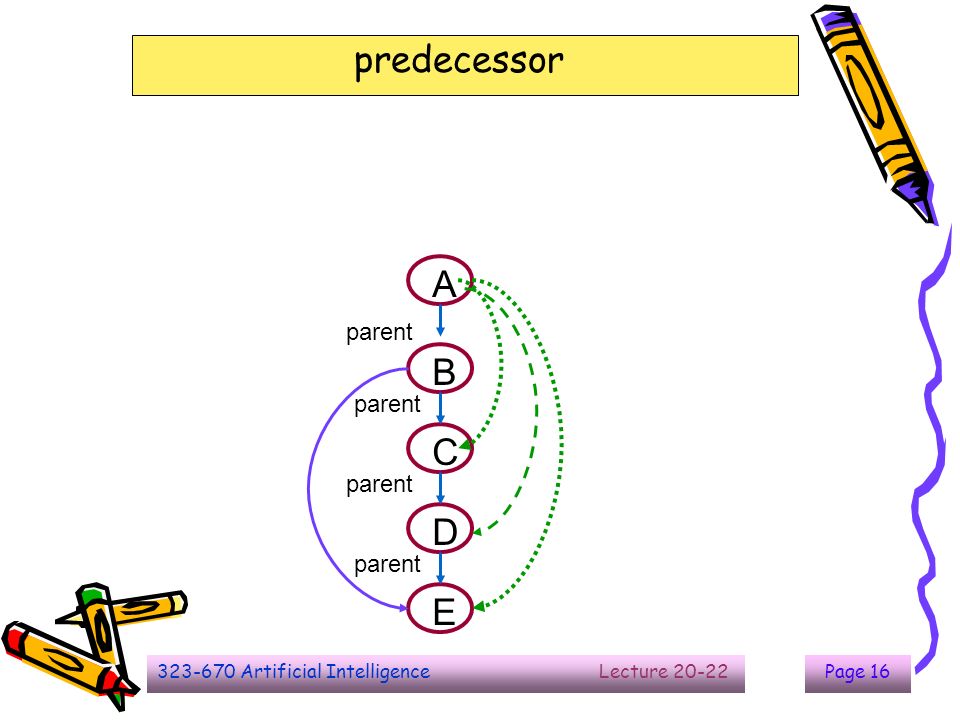 predecessor

A

parent

B

parent

C

parent

D

parent

E

323-670 Artificial Intelligence

Lecture 20-22

Page 16